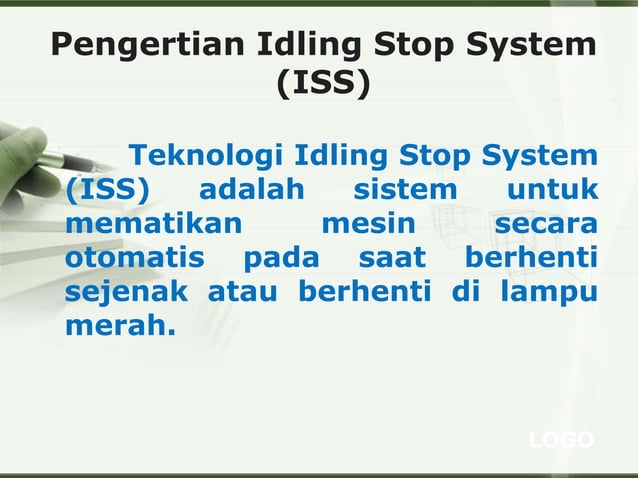 Pengertian Idling Stop System (ISS)

Teknologi Idling Stop System (ISS) adalah sistem untuk mematikan mesin secara otomatis pada saat berhenti sejenak atau berhenti di lampu merah.

LOGO